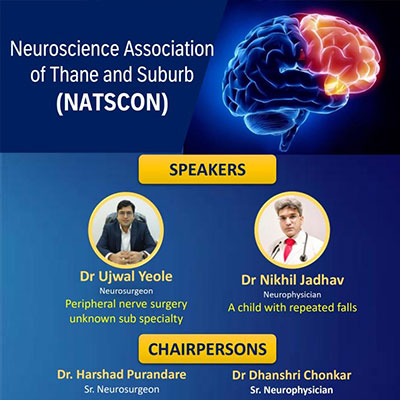 Neuroscience Association of Thane and Suburb
(NATSCON)

SPEAKERS

Dr Ujwal Yeole
Neurosurgeon
Peripheral nerve surgery unknown sub specialty

Dr Nikhil Jadhav
Neurophysician
A child with repeated falls

CHAIRPERSONS

Dr. Harshad Purandare
Sr. Neurosurgeon

Dr Dhanshri Chonkar
Sr. Neurophysician